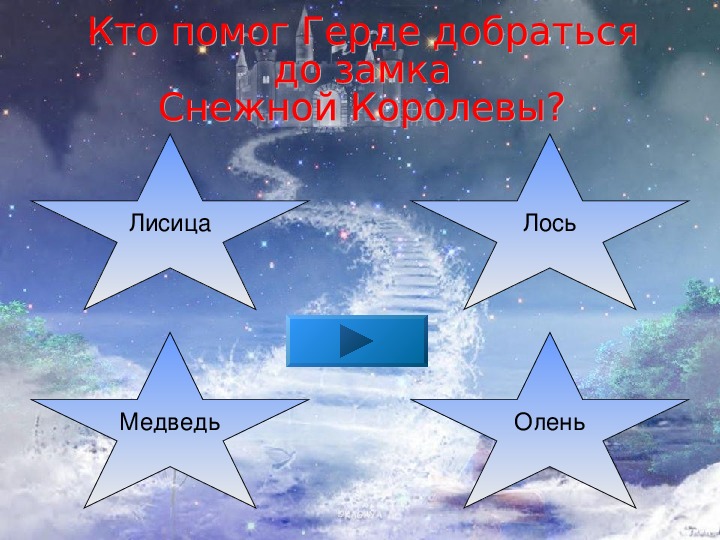 Кто помог Герде добраться до замка Снежной Королевы?

Лисица

Лось

Медведь

Олень